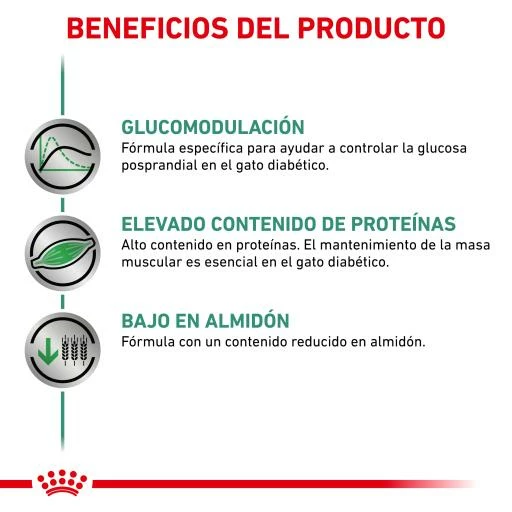 BENEFICIOS DEL PRODUCTO

GLUCOMODULACIÓN
Fórmula específica para ayudar a controlar la glucosa posprandial en el gato diabético.

ELEVADO CONTENIDO DE PROTEÍNAS
Alto contenido en proteínas. El mantenimiento de la masa muscular es esencial en el gato diabético.

BAJO EN ALMIDÓN
Fórmula con un contenido reducido en almidón.